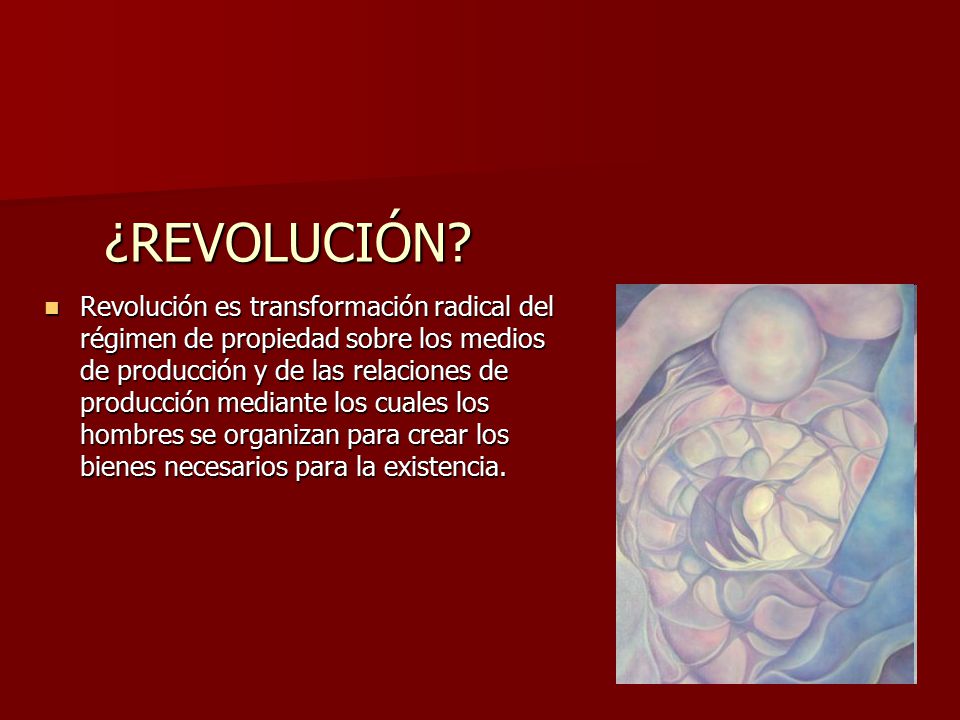 ¿REVOLUCIÓN?

Revolución es transformación radical del régimen de propiedad sobre los medios de producción y de las relaciones de producción mediante los cuales los hombres se organizan para crear los bienes necesarios para la existencia.